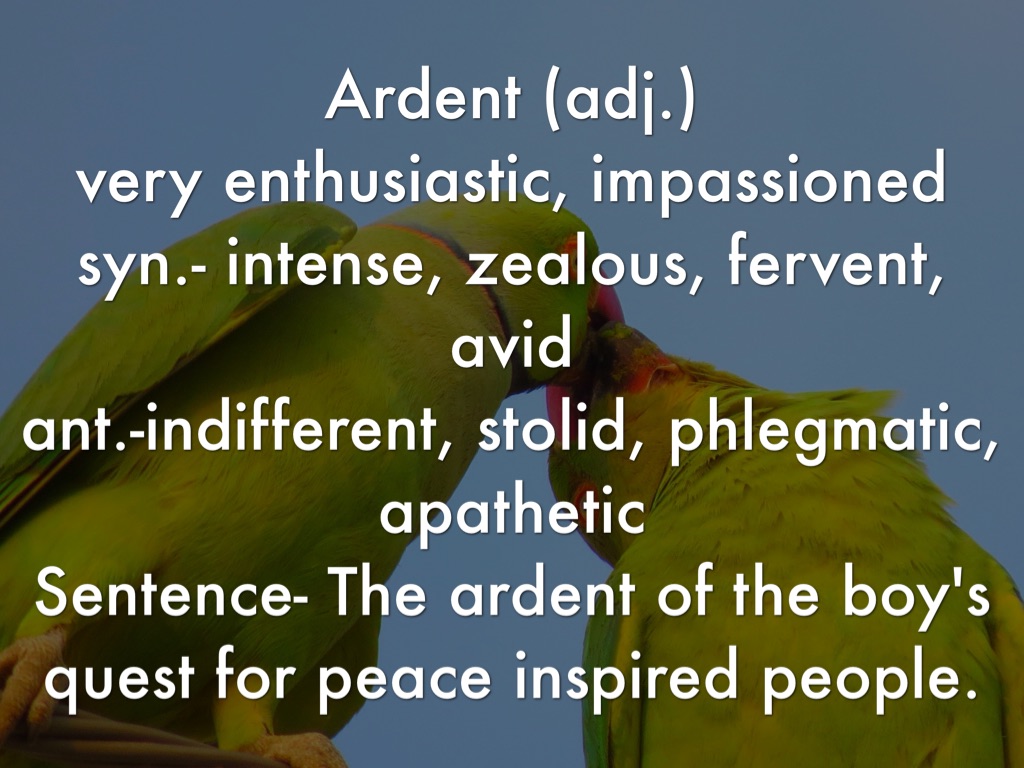 Ardent (adj.)
very enthusiastic, impassioned
syn.- intense, zealous, fervent, avid
ant.-indifferent, stolid, phlegmatic, apathetic
Sentence- The ardent of the boy's quest for peace inspired people.